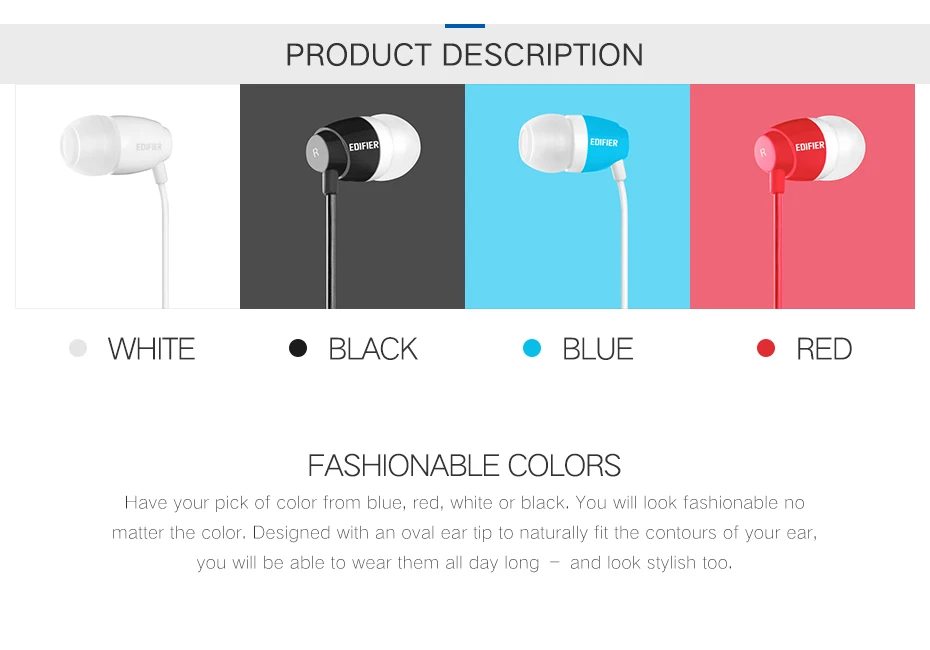 PRODUCT DESCRIPTION

EDIFIER

R EDIFIER

EDIFIER

R EDIFIER

WHITE

BLACK

BLUE

RED

FASHIONABLE COLORS

Have your pick of color from blue, red, white or black. You will look fashionable no matter the color. Designed with an oval ear tip to naturally fit the contours of your ear, you will be able to wear them all day long – and look stylish too.